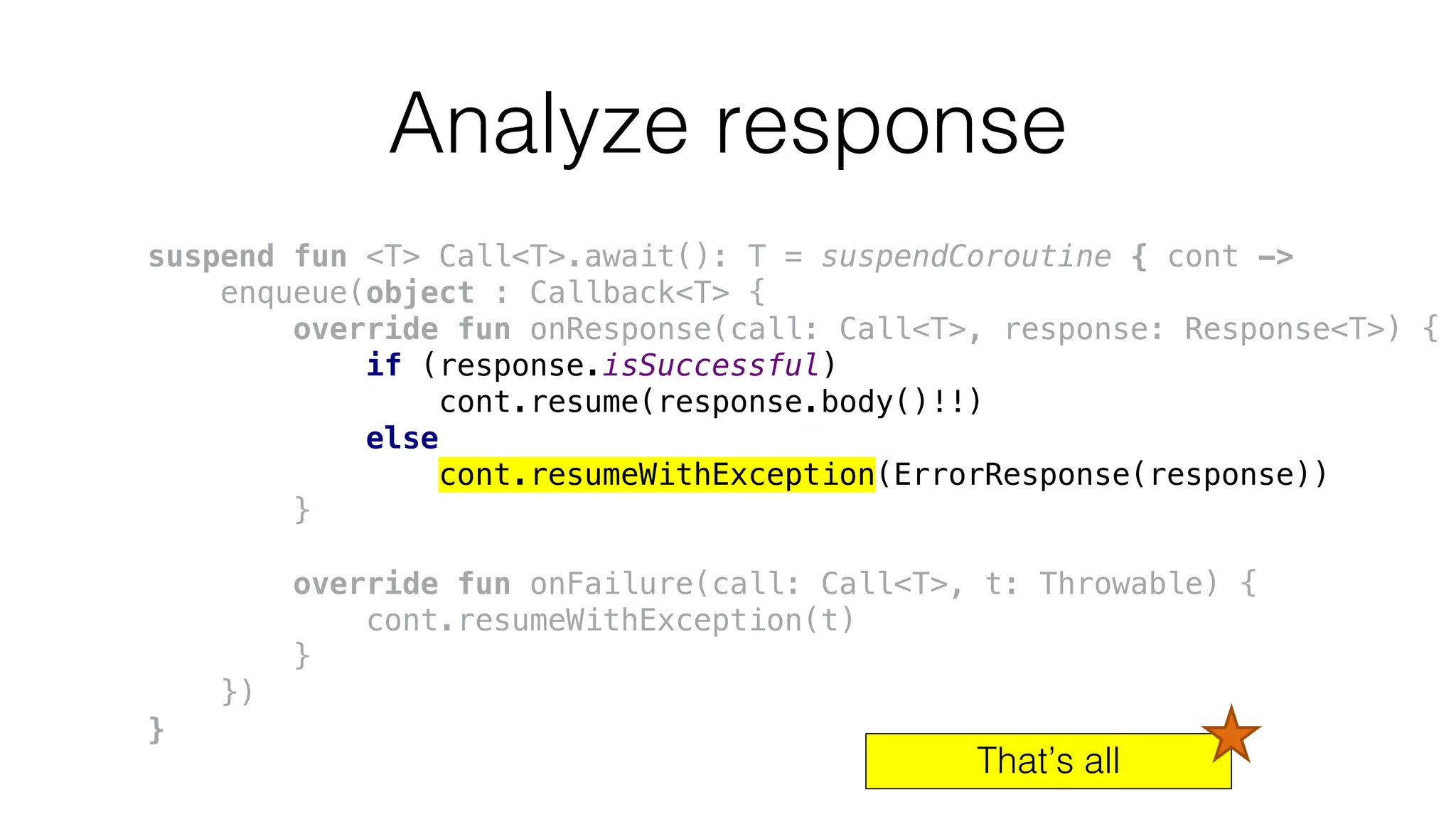 Analyze response

suspend fun <T> Call<T>.await(): T = suspendCoroutine { cont ->
    enqueue(object : Callback<T> {
        override fun onResponse(call: Call<T>, response: Response<T>) {
            if (response.isSuccessful)
                cont.resume(response.body()!!)
            else
                cont.resumeWithException(ErrorResponse(response))
        }

        override fun onFailure(call: Call<T>, t: Throwable) {
            cont.resumeWithException(t)
        }
    })
}

That's all